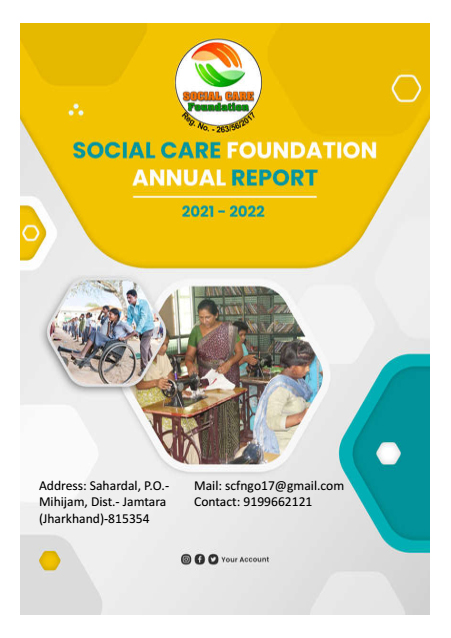 SOCIAL CARE Foundation
Reg. No. - 263/56/2017

SOCIAL CARE FOUNDATION
ANNUAL REPORT

2021 - 2022

Address: Sahardal, P.O.- Mihijam, Dist.- Jamtara (Jharkhand)-815354

Mail: scfngo17@gmail.com
Contact: 9199662121

Your Account